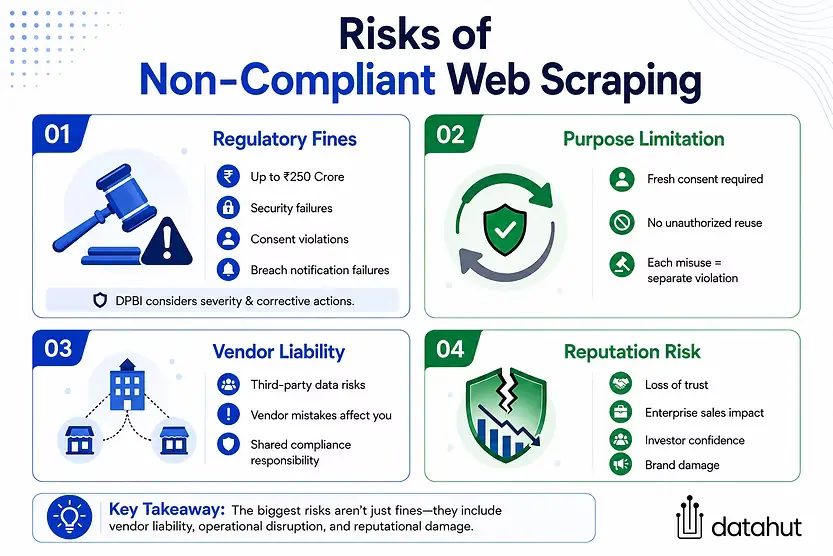 Risks of
Non-Compliant Web Scraping

01
Regulatory Fines
Up to ₹250 Crore
Security failures
Consent violations
Breach notification failures
DPBI considers severity & corrective actions.

02
Purpose Limitation
Fresh consent required
No unauthorized reuse
Each misuse = separate violation

03
Vendor Liability
Third-party data risks
Vendor mistakes affect you
Shared compliance responsibility

04
Reputation Risk
Loss of trust
Enterprise sales impact
Investor confidence
Brand damage

Key Takeaway: The biggest risks aren't just fines—they include vendor liability, operational disruption, and reputational damage.

datahut